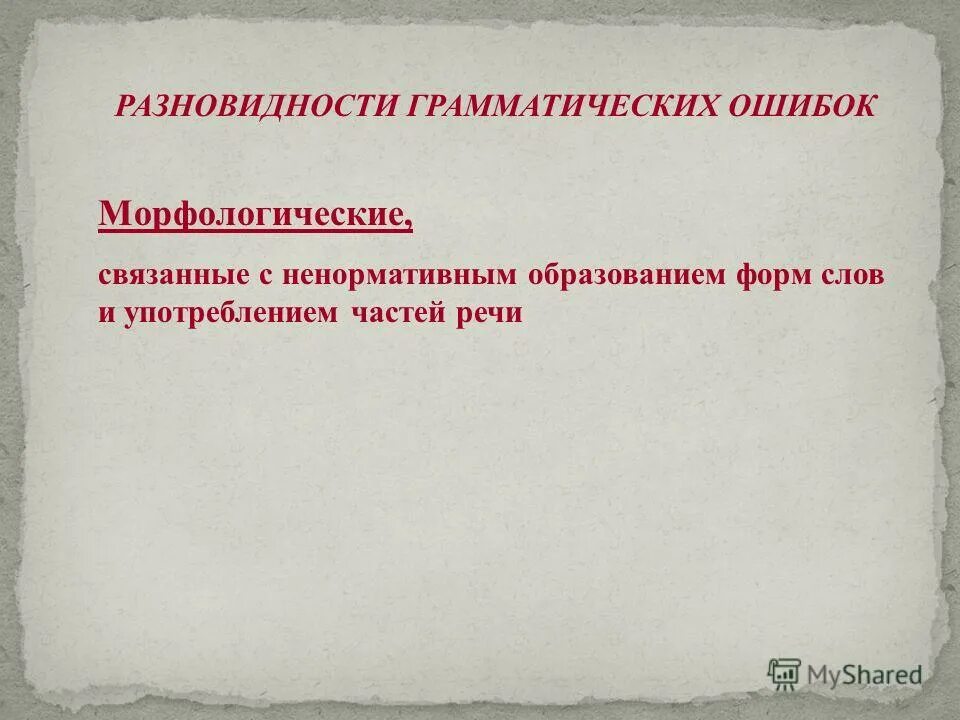 РАЗНОВИДНОСТИ ГРАММАТИЧЕСКИХ ОШИБОК

Морфологические,

связанные с ненормативным образованием форм слов и употреблением частей речи

MyShared